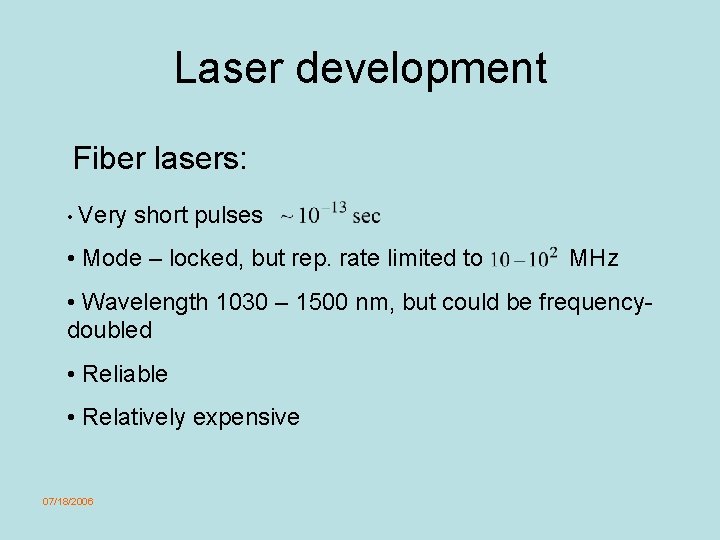 Laser development

Fiber lasers:

• Very short pulses $\sim 10^{-13}$ sec

• Mode – locked, but rep. rate limited to $10 - 10^{2}$ MHz

• Wavelength 1030 – 1500 nm, but could be frequency-doubled

• Reliable

• Relatively expensive

07/18/2006